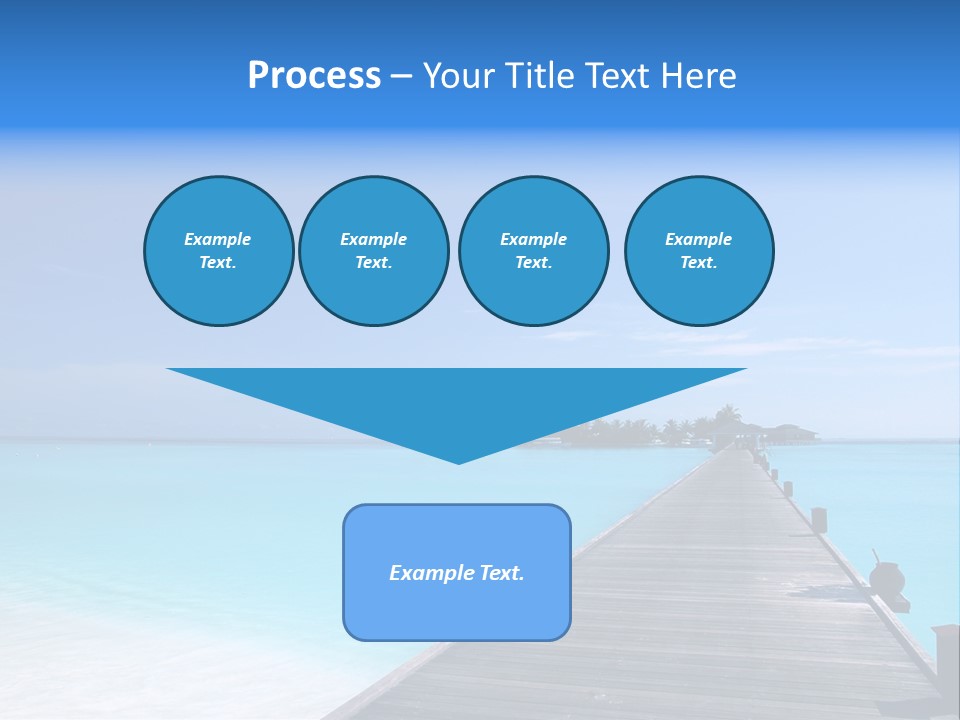 Process – Your Title Text Here

Example Text.

Example Text.

Example Text.

Example Text.

Example Text.